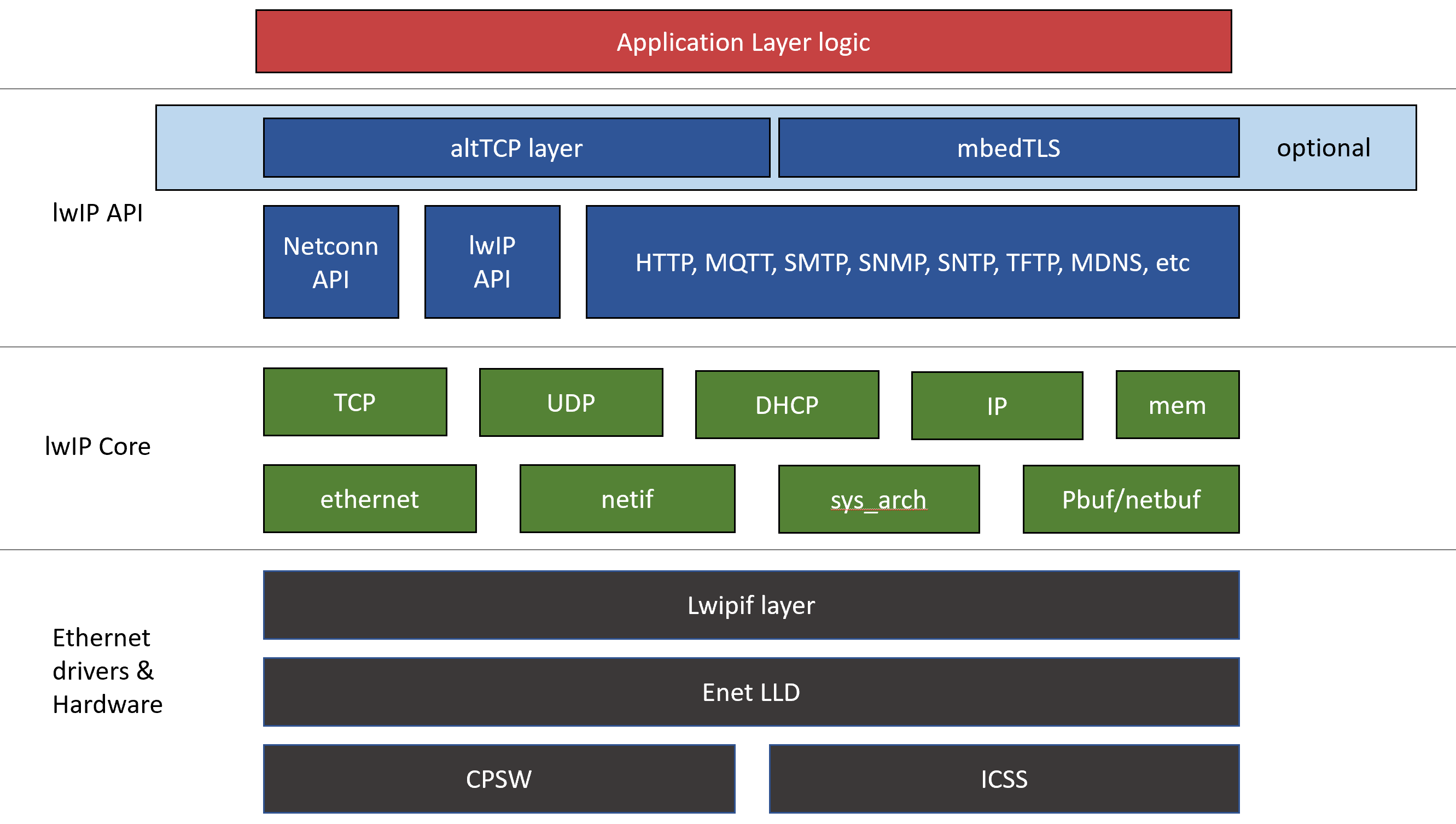 Application Layer logic

altTCP layer

mbedTLS

optional

lwIP API

Netconn API

lwIP API

HTTP, MQTT, SMTP, SNMP, SNTP, TFTP, MDNS, etc

lwIP Core

TCP

UDP

DHCP

IP

mem

ethernet

netif

sys_arch

Pbuf/netbuf

Ethernet drivers & Hardware

Lwipif layer

Enet LLD

CPSW

ICSS